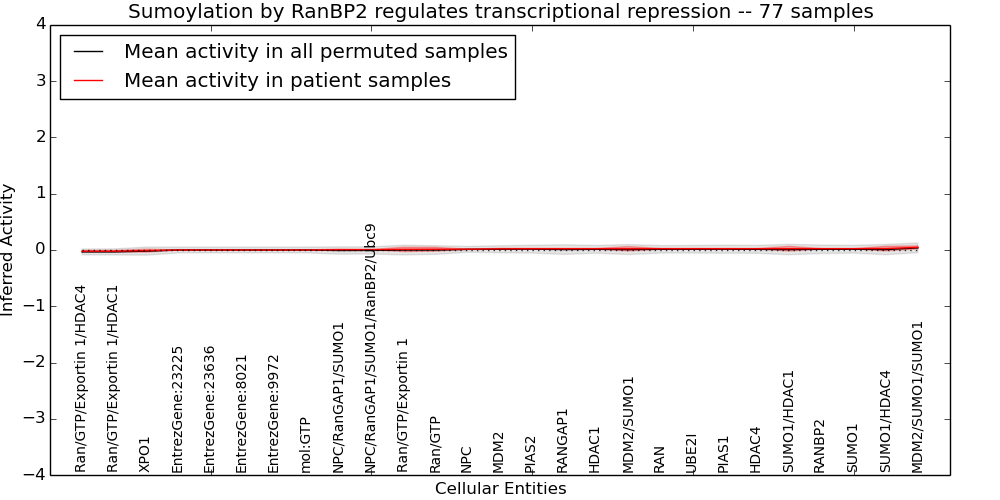 Sumoylation by RanBP2 regulates transcriptional repression -- 77 samples

Mean activity in all permuted samples
Mean activity in patient samples

Inferred Activity

4
3
2
1
0
−1
−2
−3
−4

Ran/GTP/Exportin 1/HDAC4
Ran/GTP/Exportin 1/HDAC1
XPO1
EntrezGene:23225
EntrezGene:23636
EntrezGene:8021
EntrezGene:9972
mol:GTP
NPC/RanGAP1/SUMO1
NPC/RanGAP1/SUMO1/RanBP2/Ubc9
Ran/GTP/Exportin 1
Ran/GTP
NPC
MDM2
PIAS2
RANGAP1
HDAC1
MDM2/SUMO1
RAN
UBE2I
PIAS1
HDAC4
SUMO1/HDAC1
RANBP2
SUMO1
SUMO1/HDAC4
MDM2/SUMO1/SUMO1

Cellular Entities